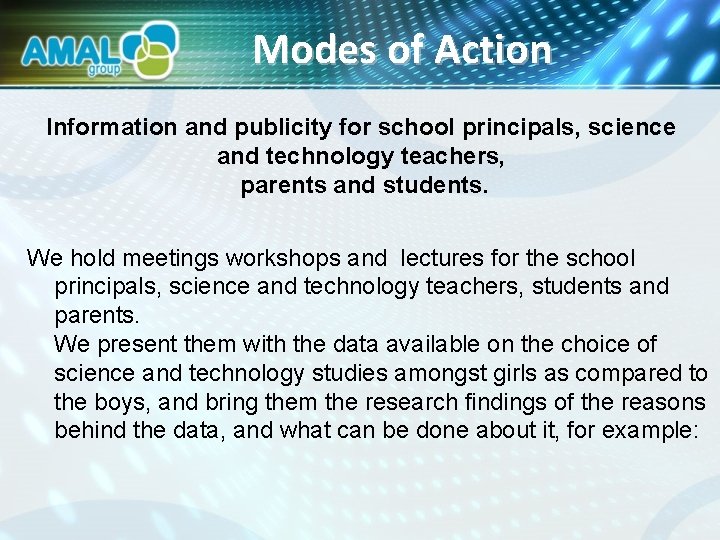 AMAL group

Modes of Action

Information and publicity for school principals, science and technology teachers, parents and students.

We hold meetings workshops and lectures for the school principals, science and technology teachers, students and parents.
We present them with the data available on the choice of science and technology studies amongst girls as compared to the boys, and bring them the research findings of the reasons behind the data, and what can be done about it, for example: